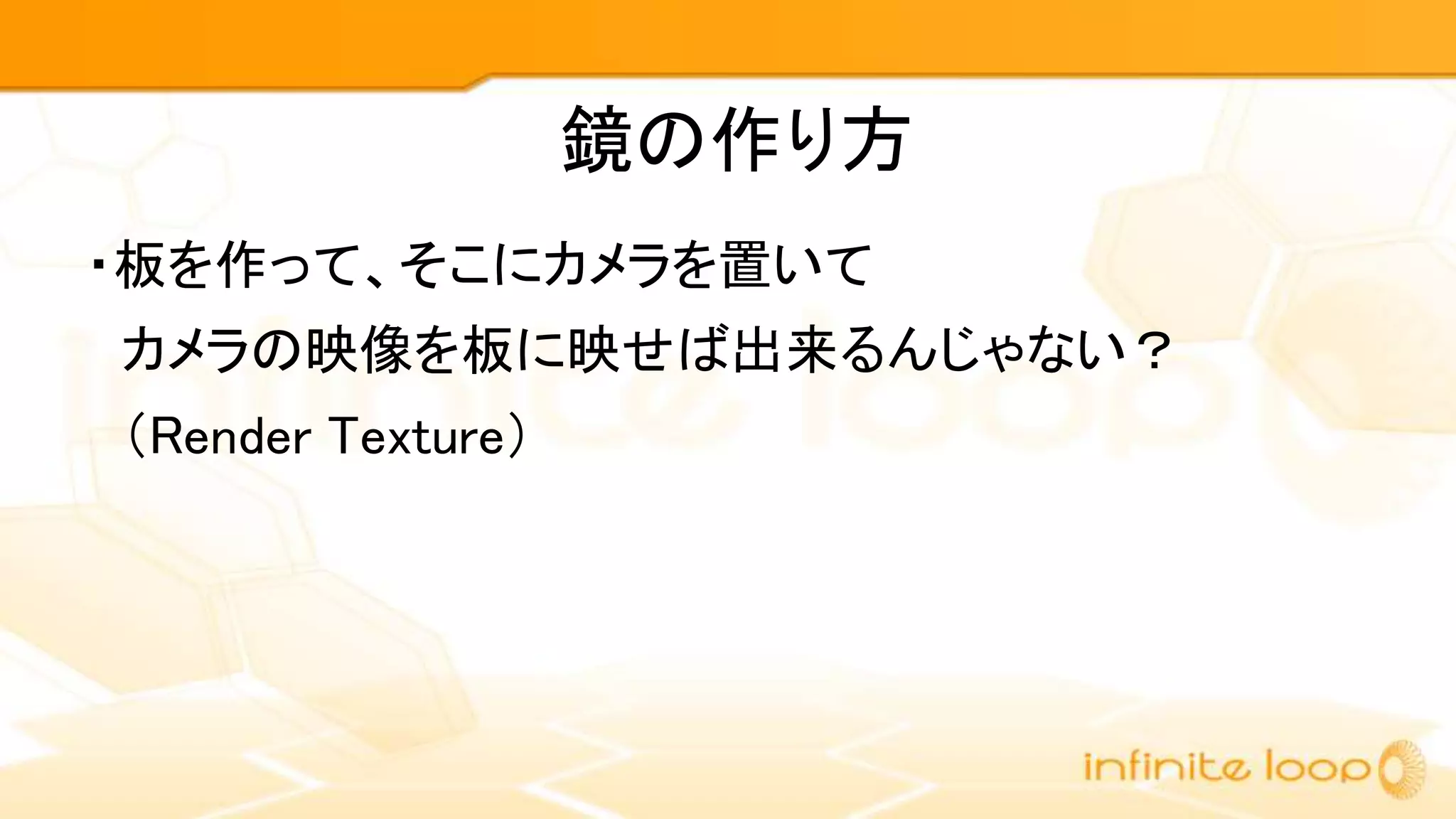 鏡の作り方

・板を作って、そこにカメラを置いて
カメラの映像を板に映せば出来るんじゃない？
（Render Texture）

infinite loop